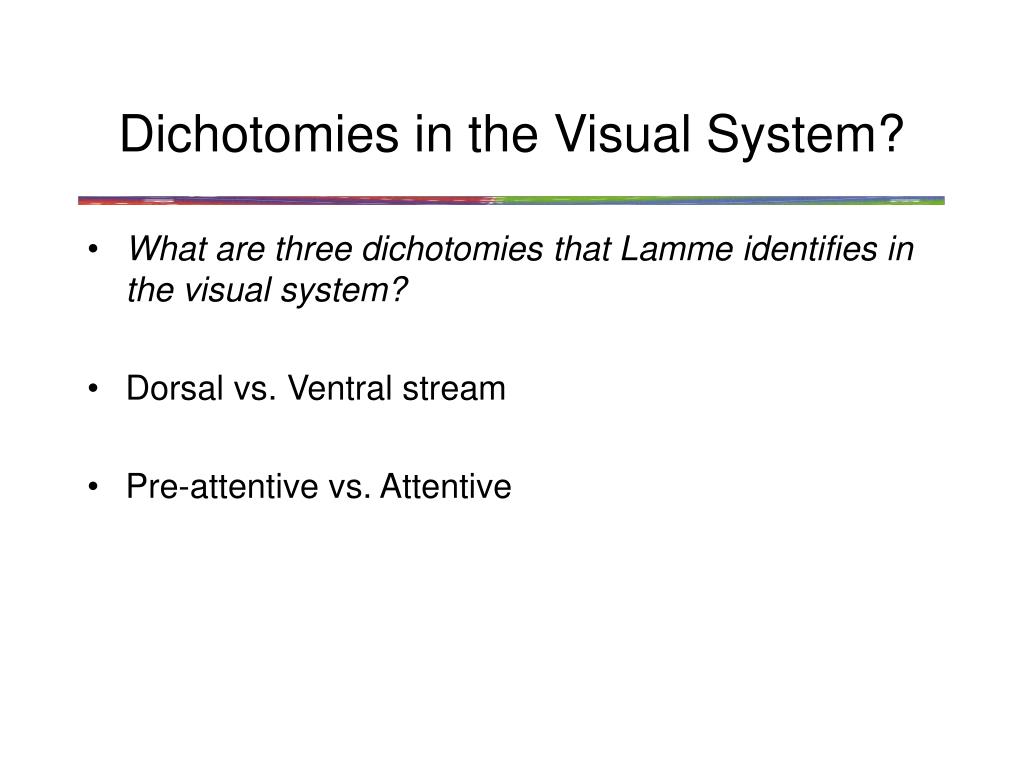 Dichotomies in the Visual System?

• What are three dichotomies that Lamme identifies in the visual system?

• Dorsal vs. Ventral stream

• Pre-attentive vs. Attentive